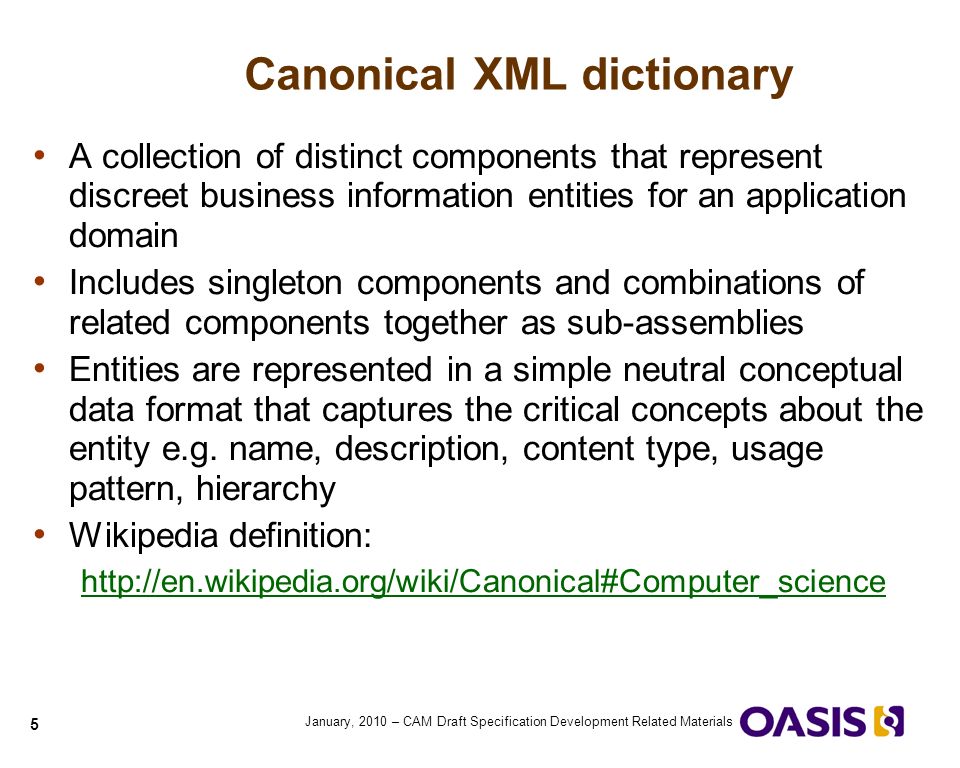 Canonical XML dictionary

• A collection of distinct components that represent discreet business information entities for an application domain
• Includes singleton components and combinations of related components together as sub-assemblies
• Entities are represented in a simple neutral conceptual data format that captures the critical concepts about the entity e.g. name, description, content type, usage pattern, hierarchy
• Wikipedia definition:
http://en.wikipedia.org/wiki/Canonical#Computer_science

5

January, 2010 – CAM Draft Specification Development Related Materials

OASIS